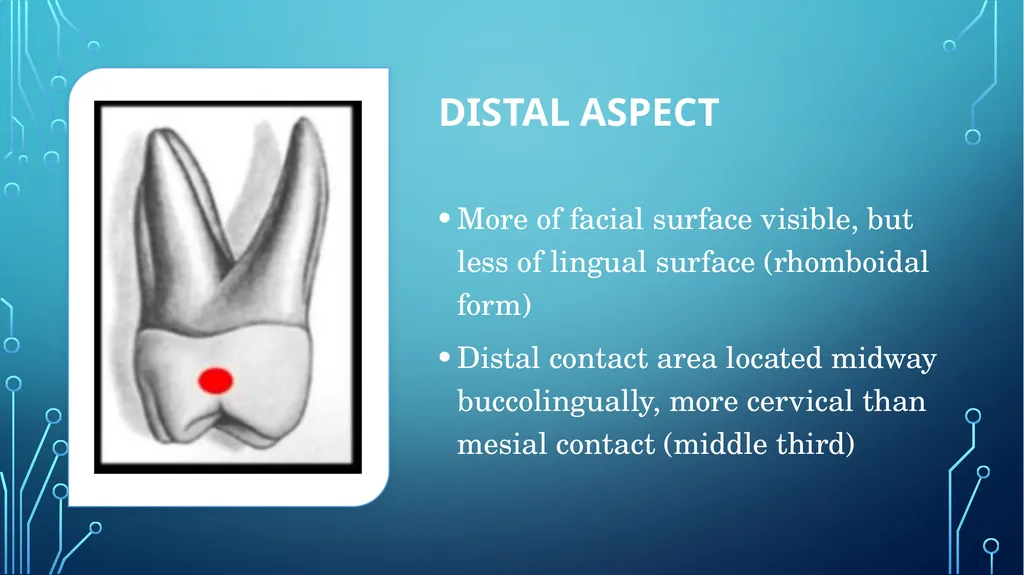 DISTAL ASPECT

• More of facial surface visible, but less of lingual surface (rhomboidal form)

• Distal contact area located midway buccolingually, more cervical than mesial contact (middle third)